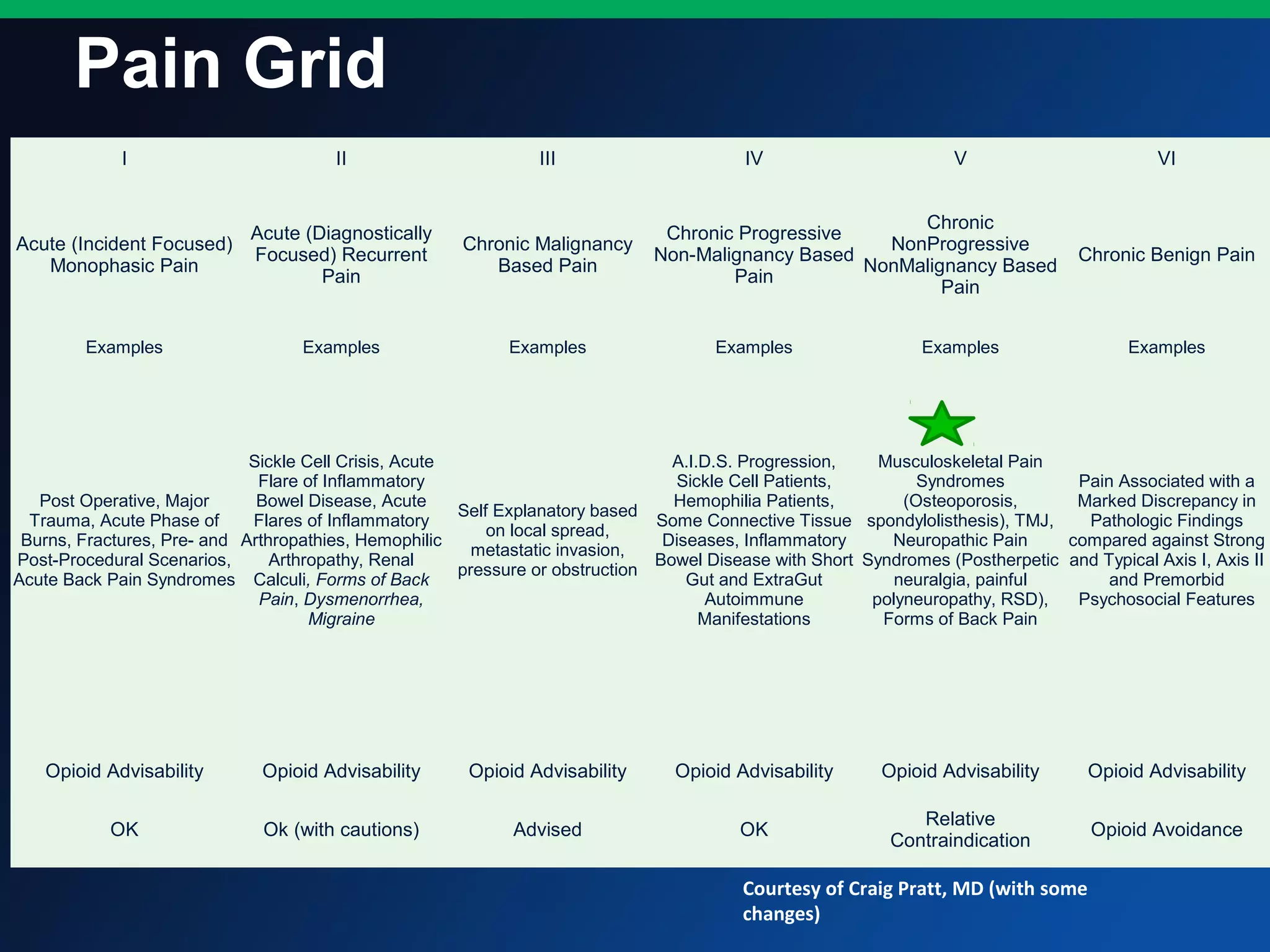 Pain Grid

| I | II | III | IV | V | VI |
|---|---|---|---|---|---|
| Acute (Incident Focused) Monophasic Pain | Acute (Diagnostically Focused) Recurrent Pain | Chronic Malignancy Based Pain | Chronic Progressive Non-Malignancy Based Pain | Chronic NonProgressive NonMalignancy Based Pain | Chronic Benign Pain |
| Examples | Examples | Examples | Examples | Examples | Examples |
| Post Operative, Major Trauma, Acute Phase of Burns, Fractures, Pre- and Post-Procedural Scenarios, Acute Back Pain Syndromes | Sickle Cell Crisis, Acute Flare of Inflammatory Bowel Disease, Acute Flares of Inflammatory Arthropathies, Hemophilic Arthropathy, Renal Calculi, Forms of Back Pain, Dysmenorrhea, Migraine | Self Explanatory based on local spread, metastatic invasion, pressure or obstruction | A.I.D.S. Progression, Sickle Cell Patients, Hemophilia Patients, Some Connective Tissue Diseases, Inflammatory Bowel Disease with Short Gut and ExtraGut Autoimmune Manifestations | Musculoskeletal Pain Syndromes (Osteoporosis, spondylolisthesis), TMJ, Neuropathic Pain Syndromes (Postherpetic neuralgia, painful polyneuropathy, RSD), Forms of Back Pain | Pain Associated with a Marked Discrepancy in Pathologic Findings compared against Strong and Typical Axis I, Axis II and Premorbid Psychosocial Features |
| Opioid Advisability | Opioid Advisability | Opioid Advisability | Opioid Advisability | Opioid Advisability | Opioid Advisability |
| OK | Ok (with cautions) | Advised | OK | Relative Contraindication | Opioid Avoidance |

Courtesy of Craig Pratt, MD (with some changes)